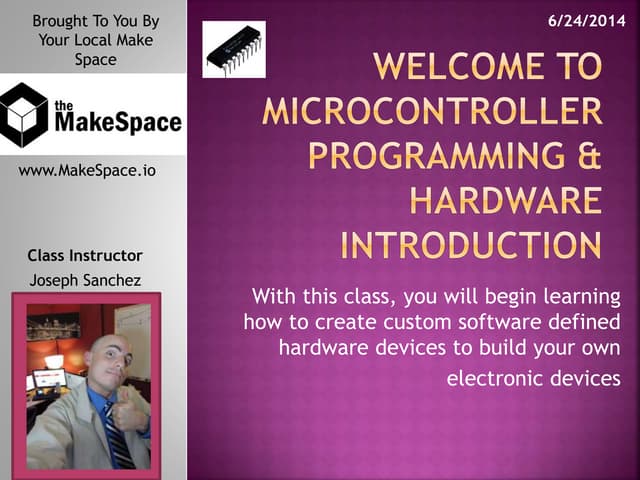 Brought To You By Your Local Make Space

the MakeSpace

www.MakeSpace.io

Class Instructor
Joseph Sanchez

6/24/2014

WELCOME TO MICROCONTROLLER PROGRAMMING & HARDWARE INTRODUCTION

With this class, you will begin learning how to create custom software defined hardware devices to build your own electronic devices